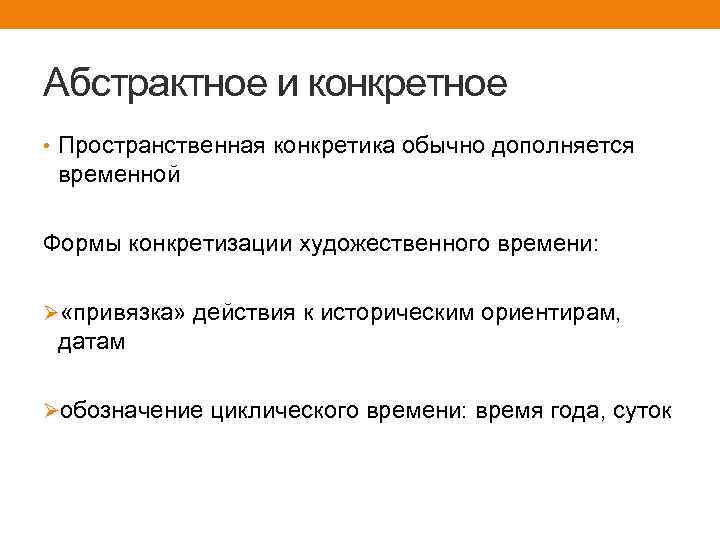 Абстрактное и конкретное

• Пространственная конкретика обычно дополняется временной

Формы конкретизации художественного времени:

➢ «привязка» действия к историческим ориентирам, датам

➢ обозначение циклического времени: время года, суток